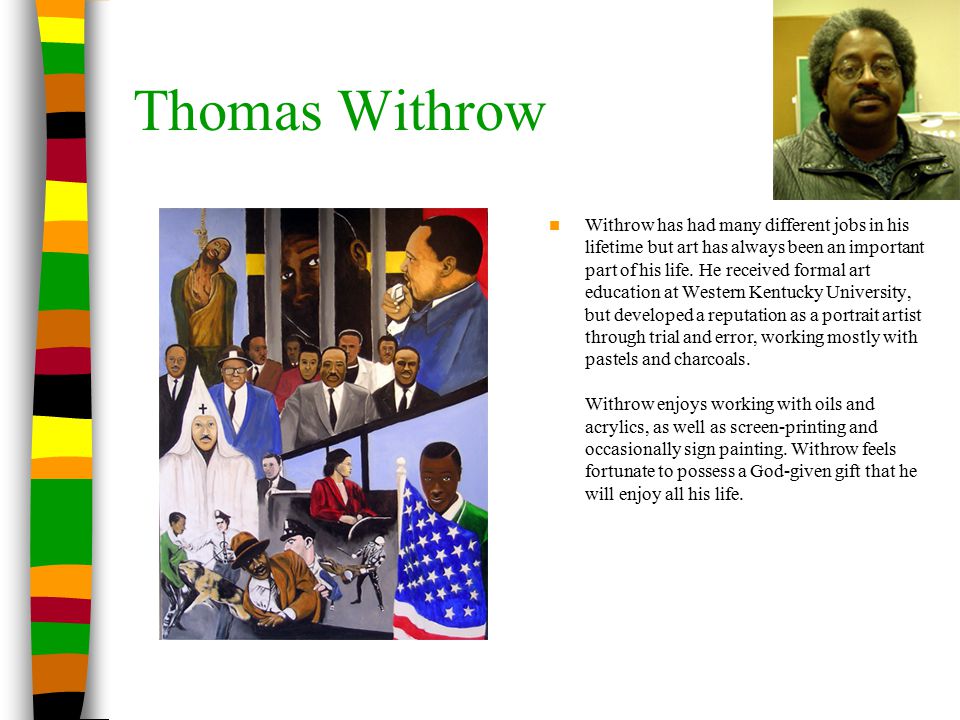 Thomas Withrow

Withrow has had many different jobs in his lifetime but art has always been an important part of his life. He received formal art education at Western Kentucky University, but developed a reputation as a portrait artist through trial and error, working mostly with pastels and charcoals.

Withrow enjoys working with oils and acrylics, as well as screen-printing and occasionally sign painting. Withrow feels fortunate to possess a God-given gift that he will enjoy all his life.